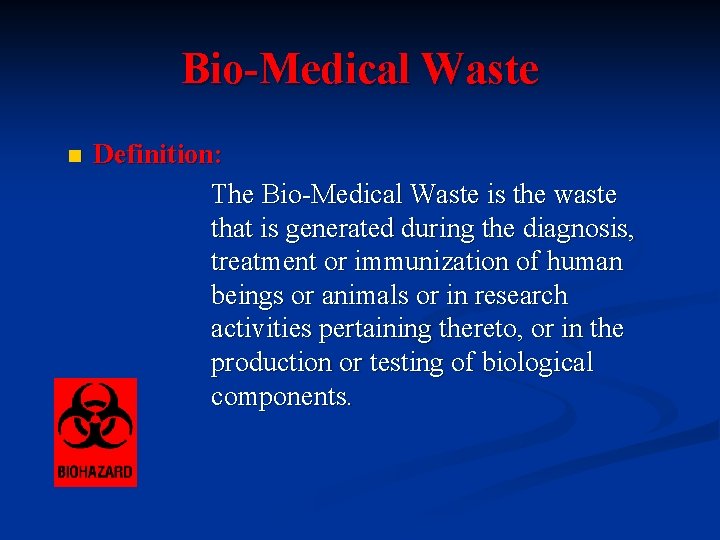 Bio-Medical Waste

Definition:

The Bio-Medical Waste is the waste that is generated during the diagnosis, treatment or immunization of human beings or animals or in research activities pertaining thereto, or in the production or testing of biological components.

BIOHAZARD